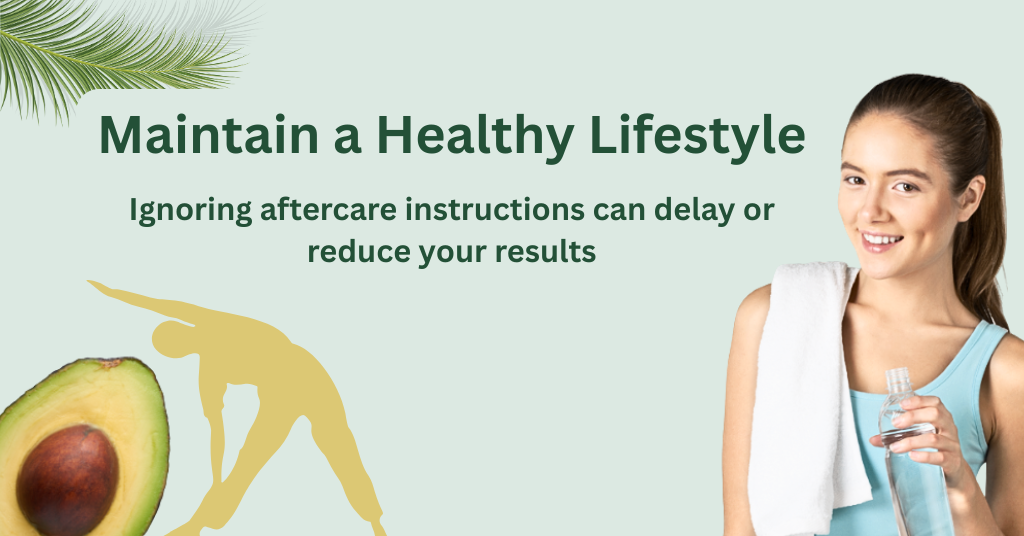 Maintain a Healthy Lifestyle

Ignoring aftercare instructions can delay or reduce your results